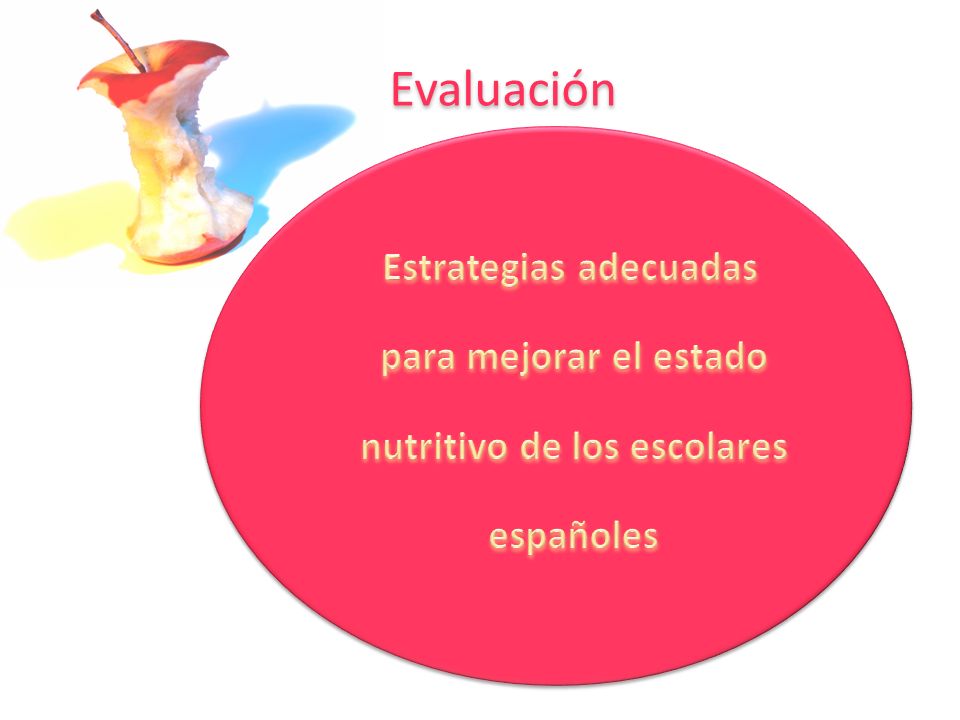 Evaluación

Estrategias adecuadas para mejorar el estado nutritivo de los escolares españoles